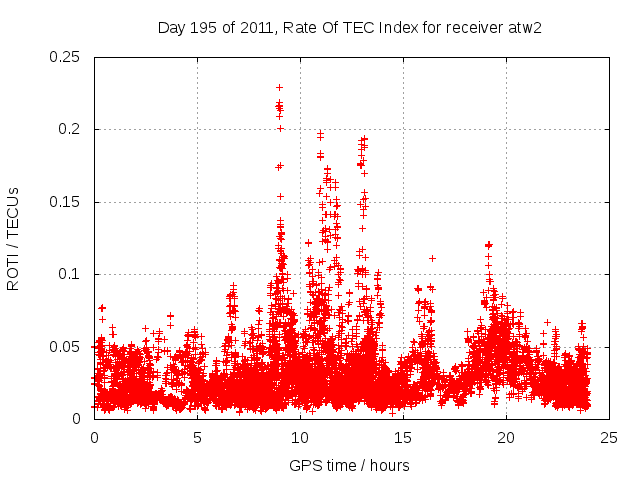 Day 195 of 2011, Rate Of TEC Index for receiver atw2

ROTI / TECUs

0.25
0.2
0.15
0.1
0.05
0

0
5
10
15
20
25

GPS time / hours